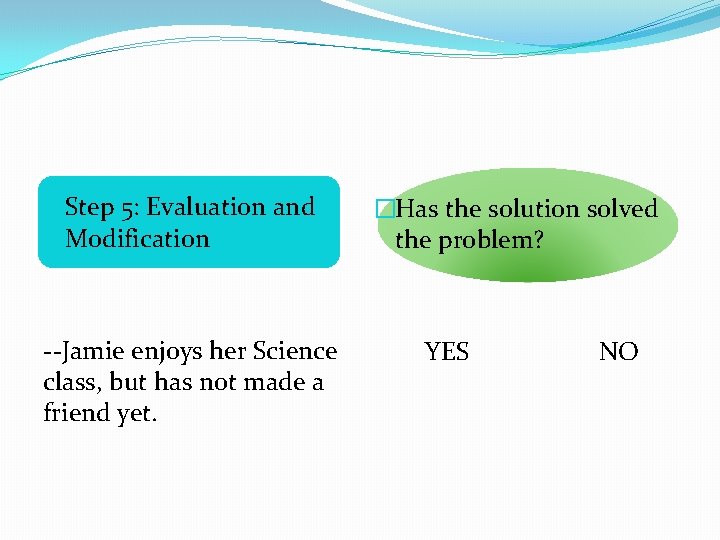 Step 5: Evaluation and Modification

Has the solution solved the problem?

--Jamie enjoys her Science class, but has not made a friend yet.

YES

NO